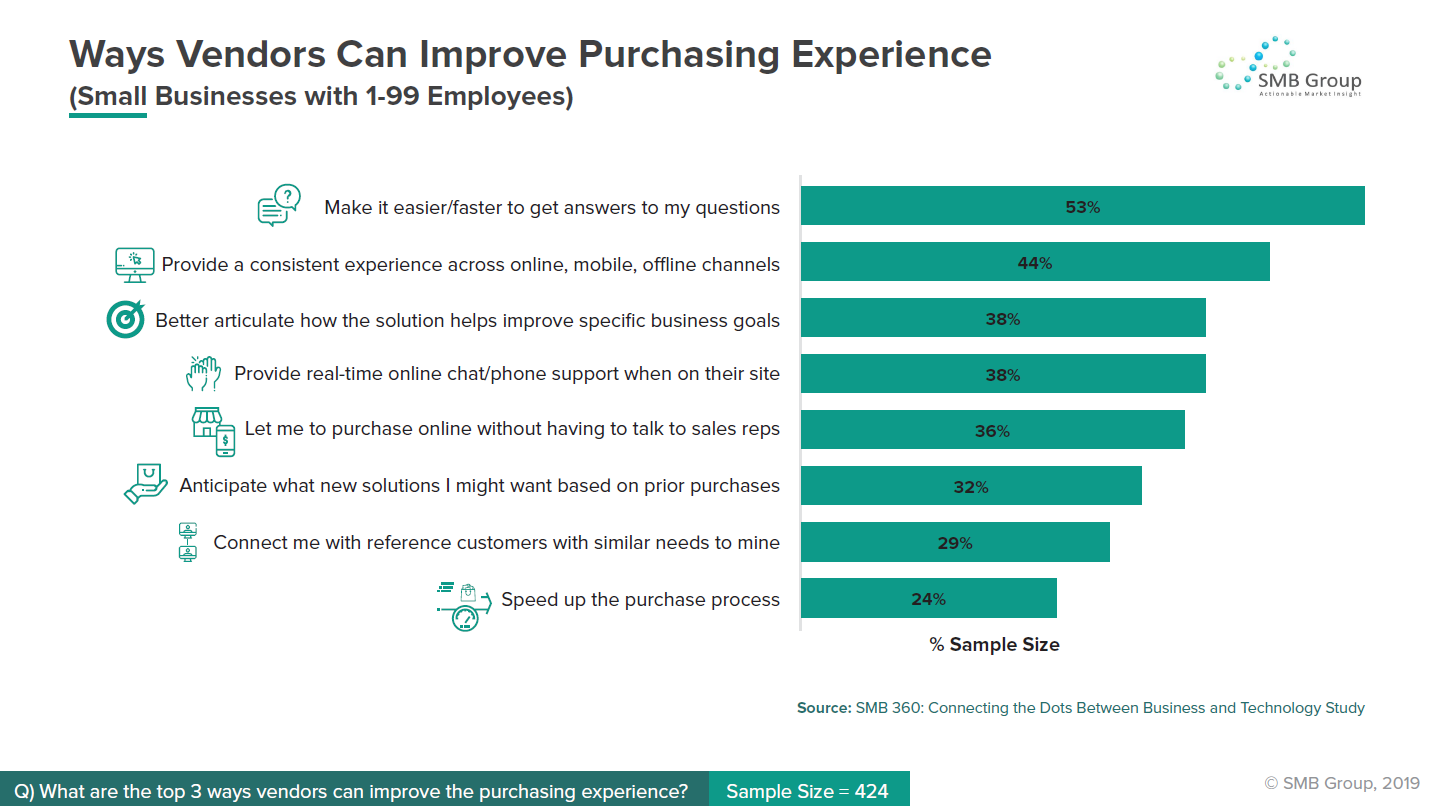 Ways Vendors Can Improve Purchasing Experience
(Small Businesses with 1-99 Employees)

SMB Group
Actionable Market Insight

Make it easier/faster to get answers to my questions 53%
Provide a consistent experience across online, mobile, offline channels 44%
Better articulate how the solution helps improve specific business goals 38%
Provide real-time online chat/phone support when on their site 38%
Let me to purchase online without having to talk to sales reps 36%
Anticipate what new solutions I might want based on prior purchases 32%
Connect me with reference customers with similar needs to mine 29%
Speed up the purchase process 24%

% Sample Size

Source: SMB 360: Connecting the Dots Between Business and Technology Study

Q) What are the top 3 ways vendors can improve the purchasing experience? Sample Size = 424

© SMB Group, 2019